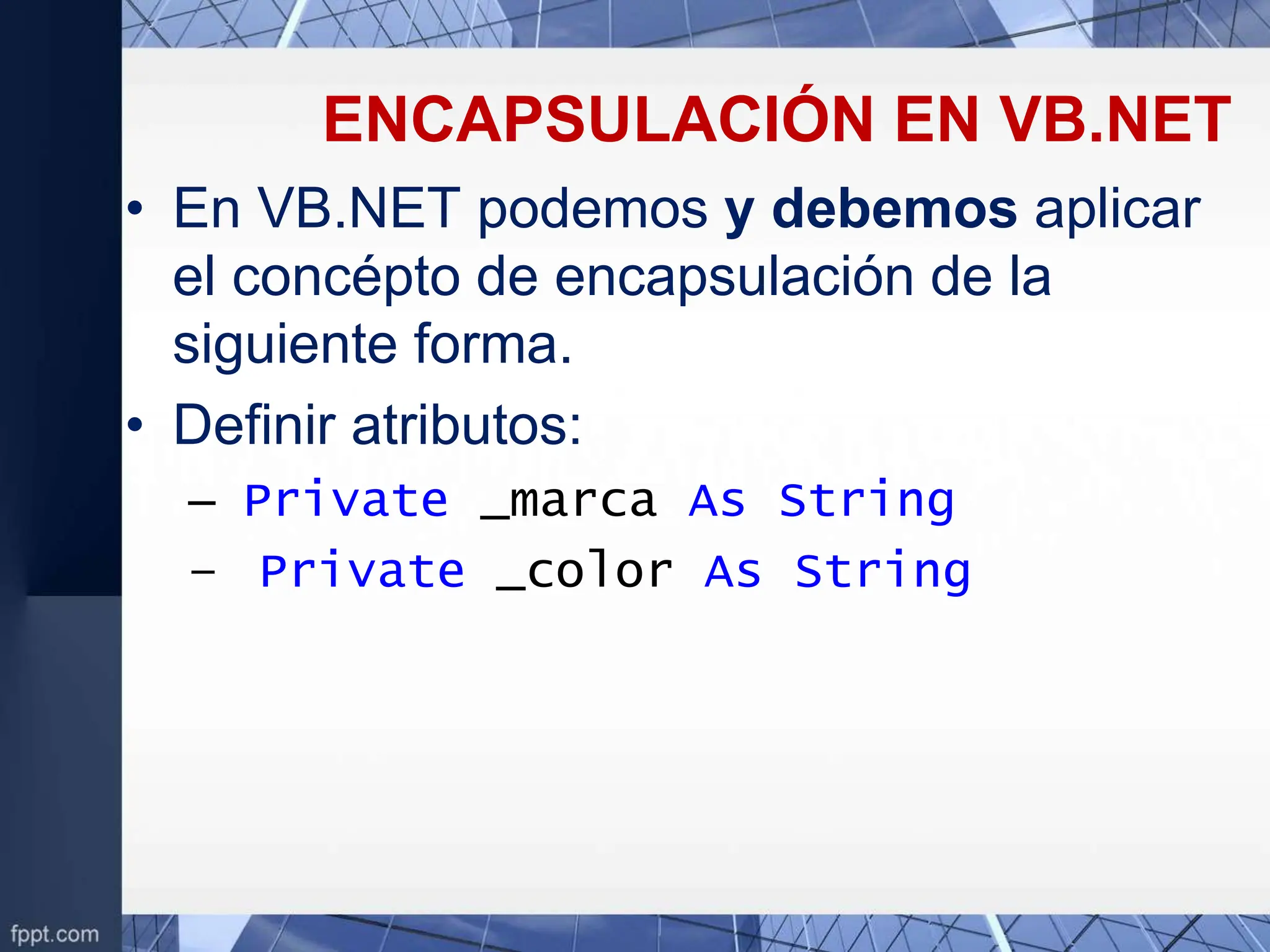 ENCAPSULACIÓN EN VB.NET

• En VB.NET podemos y debemos aplicar el concépto de encapsulación de la siguiente forma.

• Definir atributos:
– Private _marca As String
– Private _color As String

fppt.com